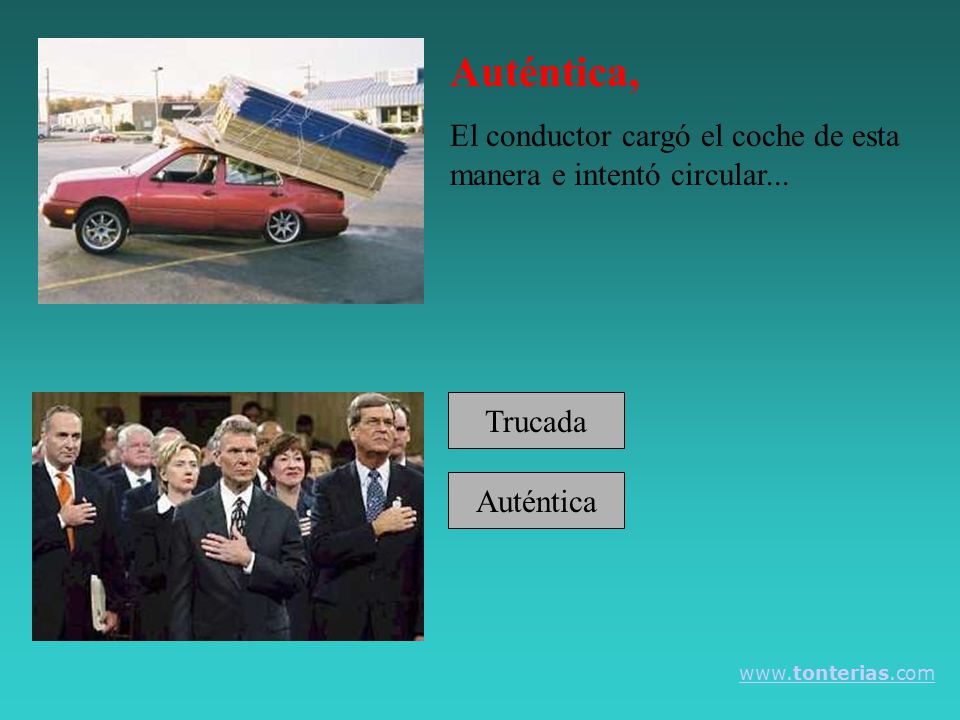 Auténtica,

El conductor cargó el coche de esta manera e intentó circular...

Trucada

Auténtica

www.tonterias.com